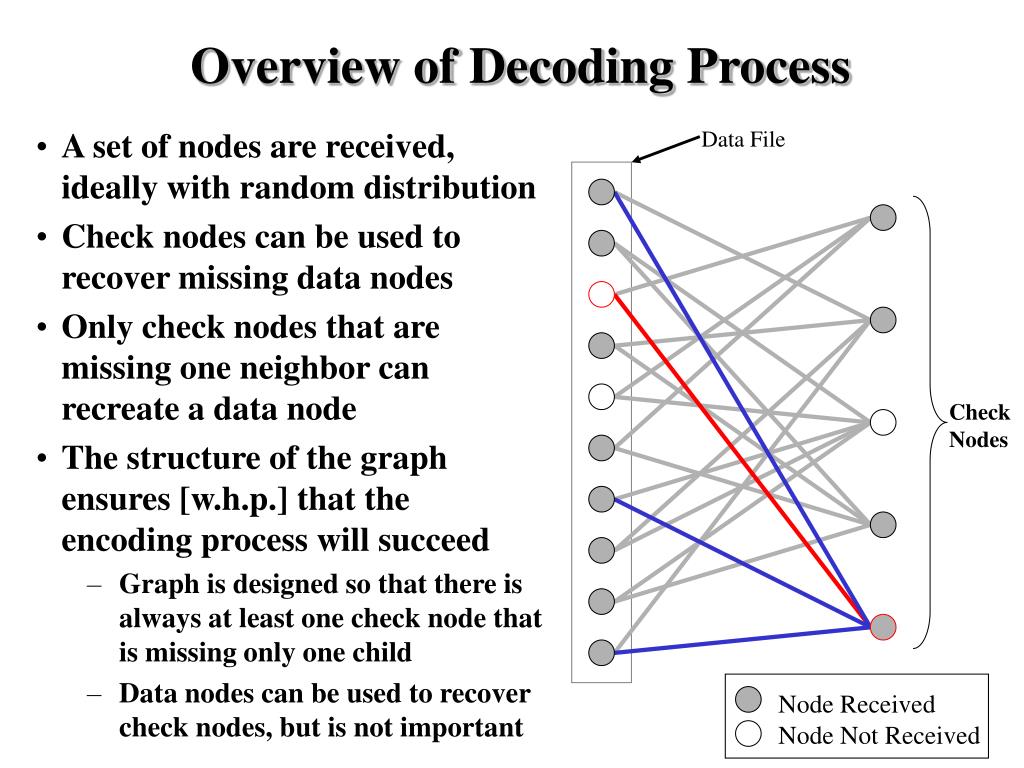 Overview of Decoding Process

• A set of nodes are received, ideally with random distribution
• Check nodes can be used to recover missing data nodes
• Only check nodes that are missing one neighbor can recreate a data node
• The structure of the graph ensures [w.h.p.] that the encoding process will succeed
– Graph is designed so that there is always at least one check node that is missing only one child
– Data nodes can be used to recover check nodes, but is not important

Data File

Check Nodes

Node Received
Node Not Received